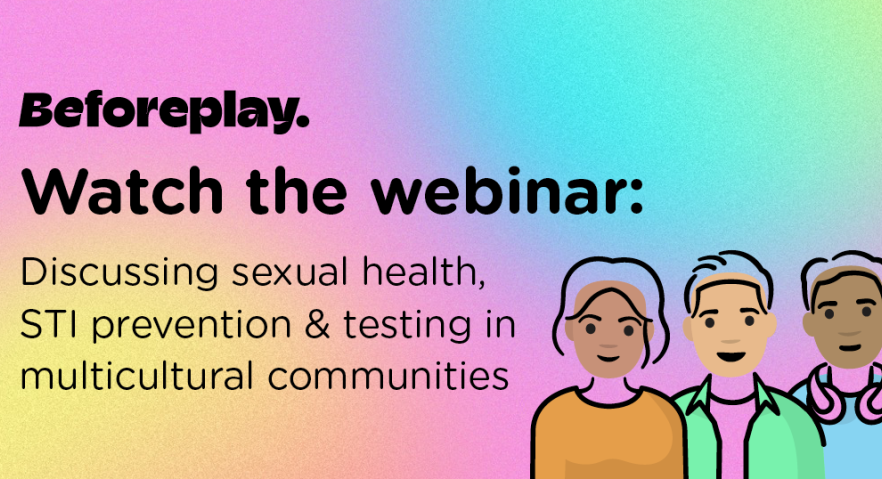 Beforeplay.

Watch the webinar:

Discussing sexual health, STI prevention & testing in multicultural communities